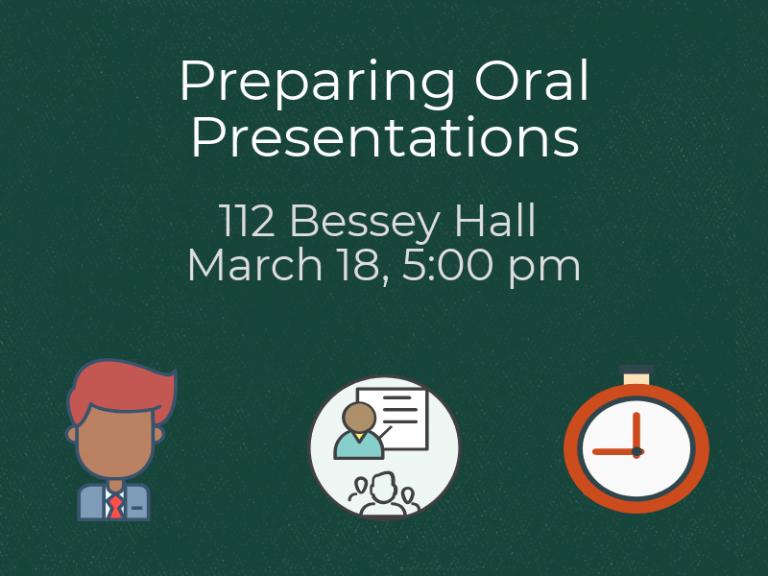 Preparing Oral Presentations

112 Bessey Hall
March 18, 5:00 pm